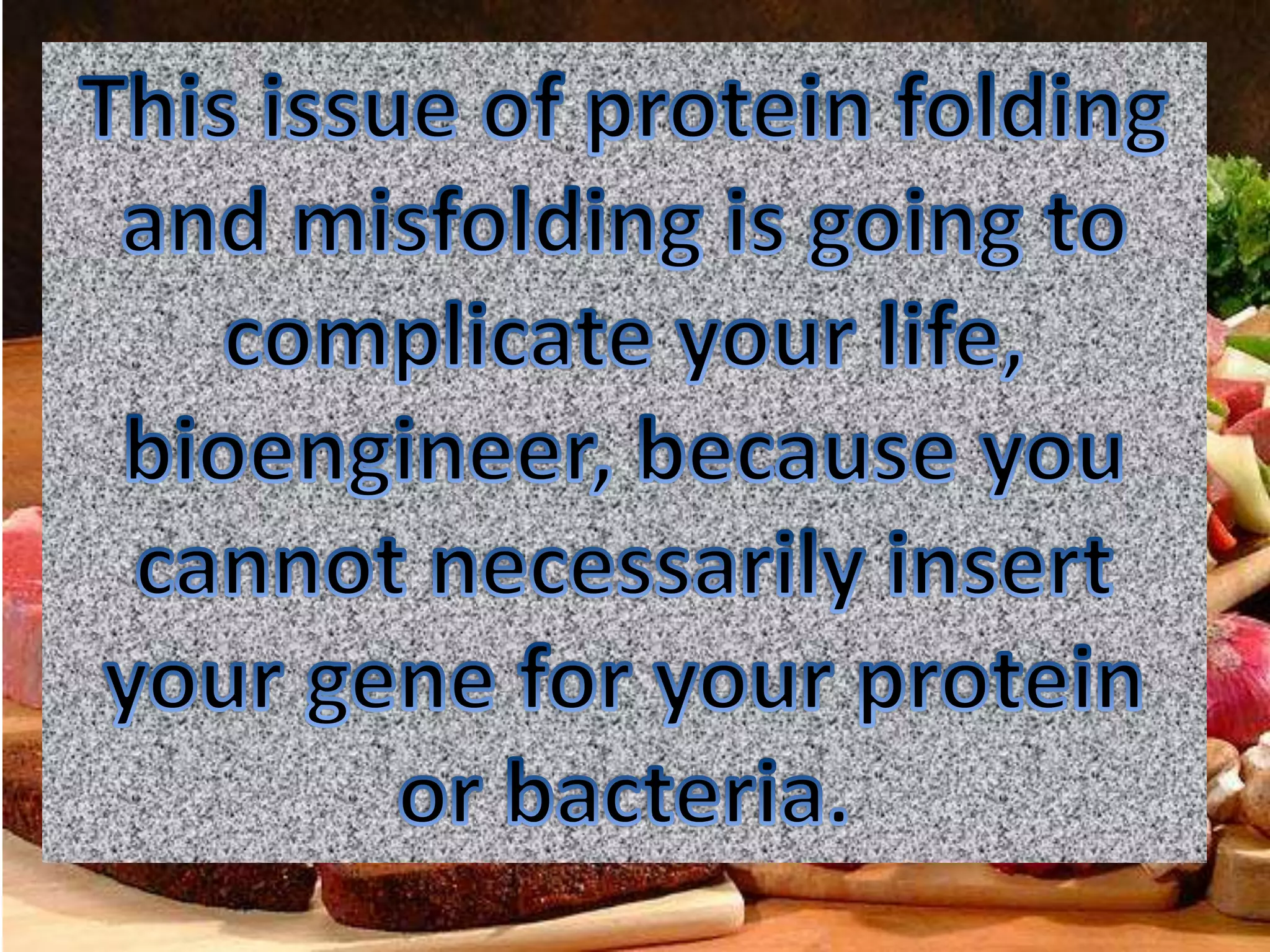 This issue of protein folding and misfolding is going to complicate your life, bioengineer, because you cannot necessarily insert your gene for your protein or bacteria.